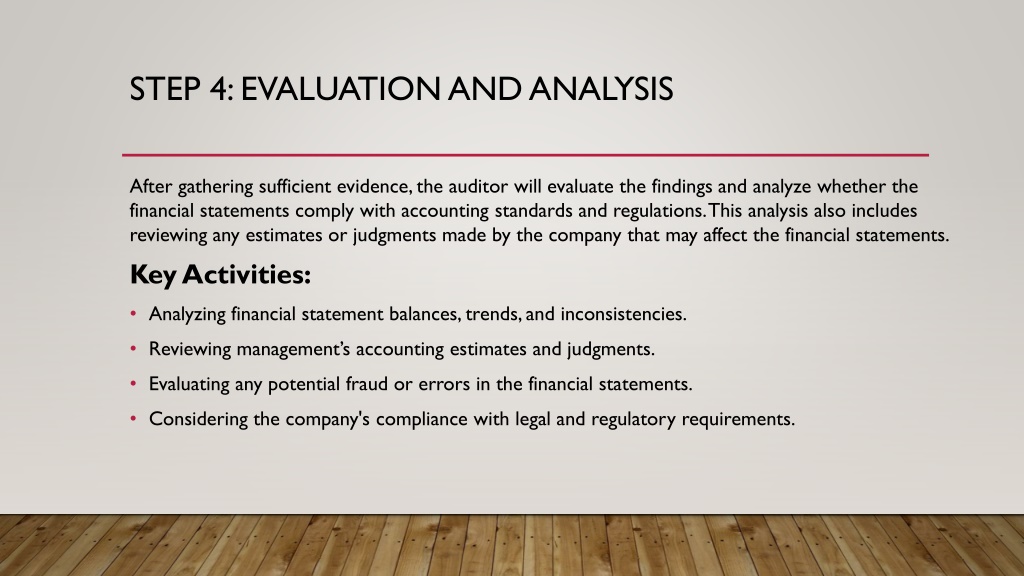 STEP 4: EVALUATION AND ANALYSIS

After gathering sufficient evidence, the auditor will evaluate the findings and analyze whether the financial statements comply with accounting standards and regulations. This analysis also includes reviewing any estimates or judgments made by the company that may affect the financial statements.

Key Activities:

• Analyzing financial statement balances, trends, and inconsistencies.
• Reviewing management's accounting estimates and judgments.
• Evaluating any potential fraud or errors in the financial statements.
• Considering the company's compliance with legal and regulatory requirements.